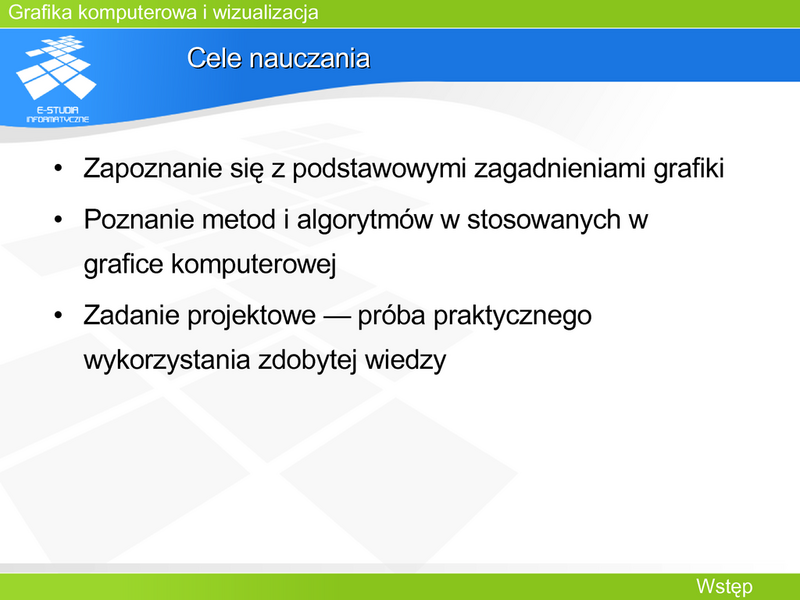 Grafika komputerowa i wizualizacja

E-STUDIA INFORMATYCZNE

Cele nauczania

• Zapoznanie się z podstawowymi zagadnieniami grafiki
• Poznanie metod i algorytmów w stosowanych w grafice komputerowej
• Zadanie projektowe — próba praktycznego wykorzystania zdobytej wiedzy

Wstęp